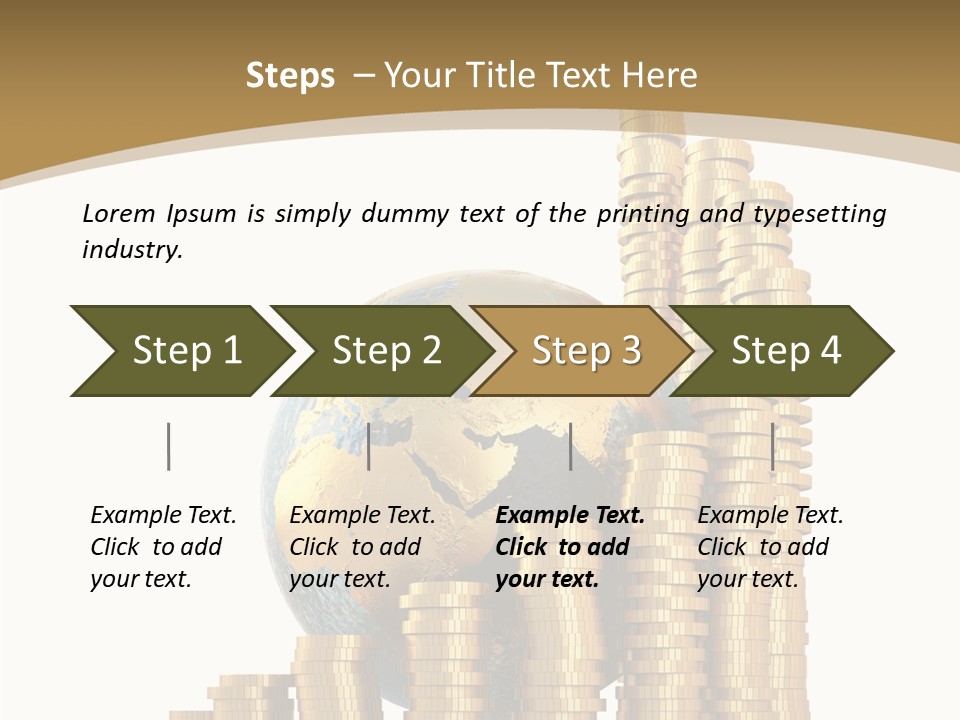 Steps – Your Title Text Here

Lorem Ipsum is simply dummy text of the printing and typesetting industry.

Step 1

Step 2

Step 3

Step 4

Example Text. Click to add your text.

Example Text. Click to add your text.

Example Text. Click to add your text.

Example Text. Click to add your text.